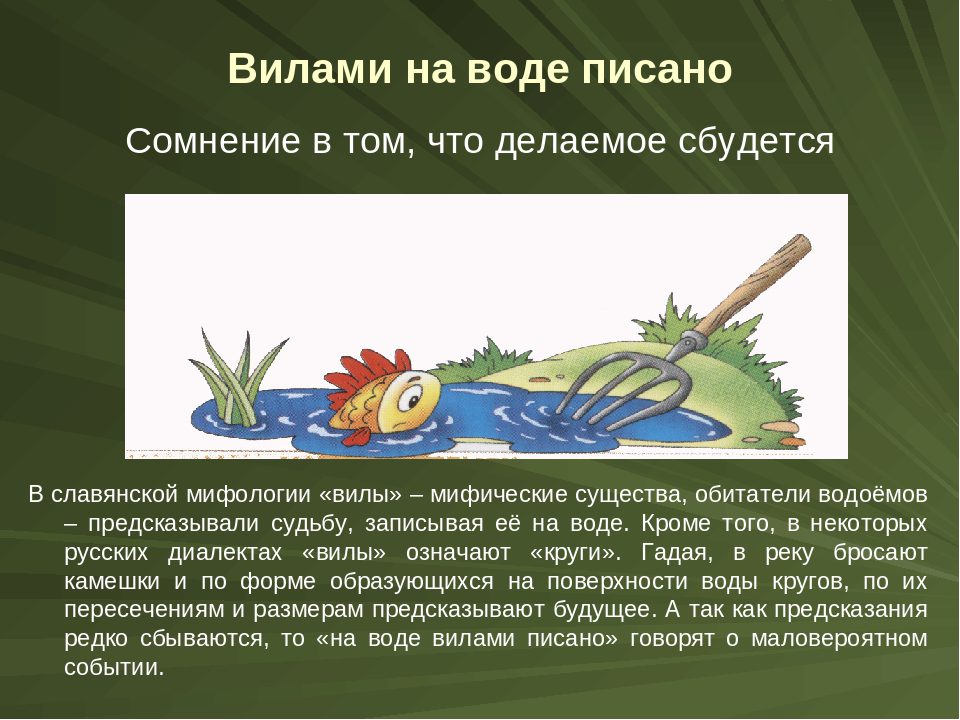 Вилами на воде писано

Сомнение в том, что делаемое сбудется

В славянской мифологии «вилы» – мифические существа, обитатели водоёмов – предсказывали судьбу, записывая её на воде. Кроме того, в некоторых русских диалектах «вилы» означают «круги». Гадая, в реку бросают камешки и по форме образующихся на поверхности воды кругов, по их пересечениям и размерам предсказывают будущее. А так как предсказания редко сбываются, то «на воде вилами писано» говорят о маловероятном событии.